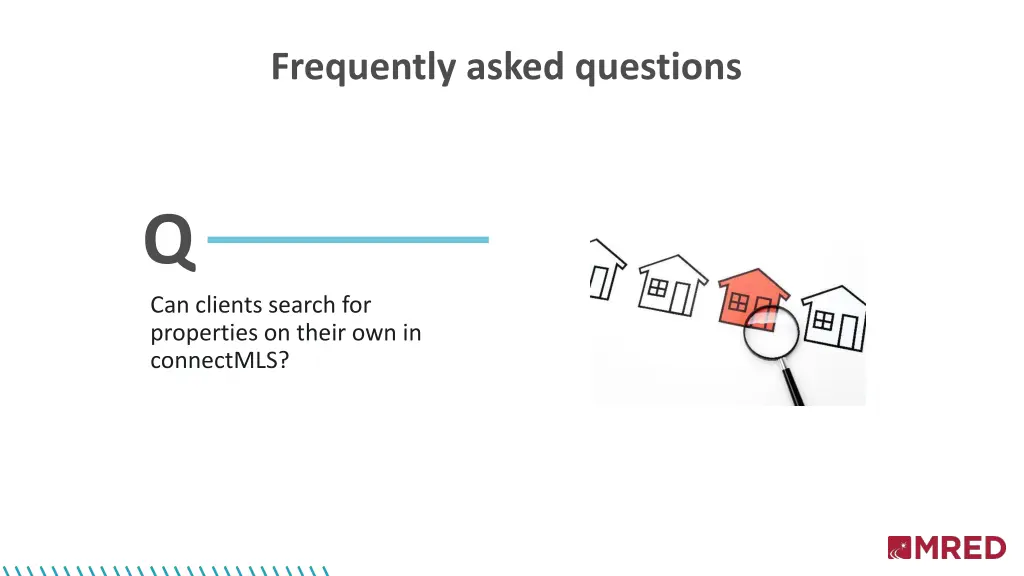 Frequently asked questions

Q

Can clients search for properties on their own in connectMLS?

MRED